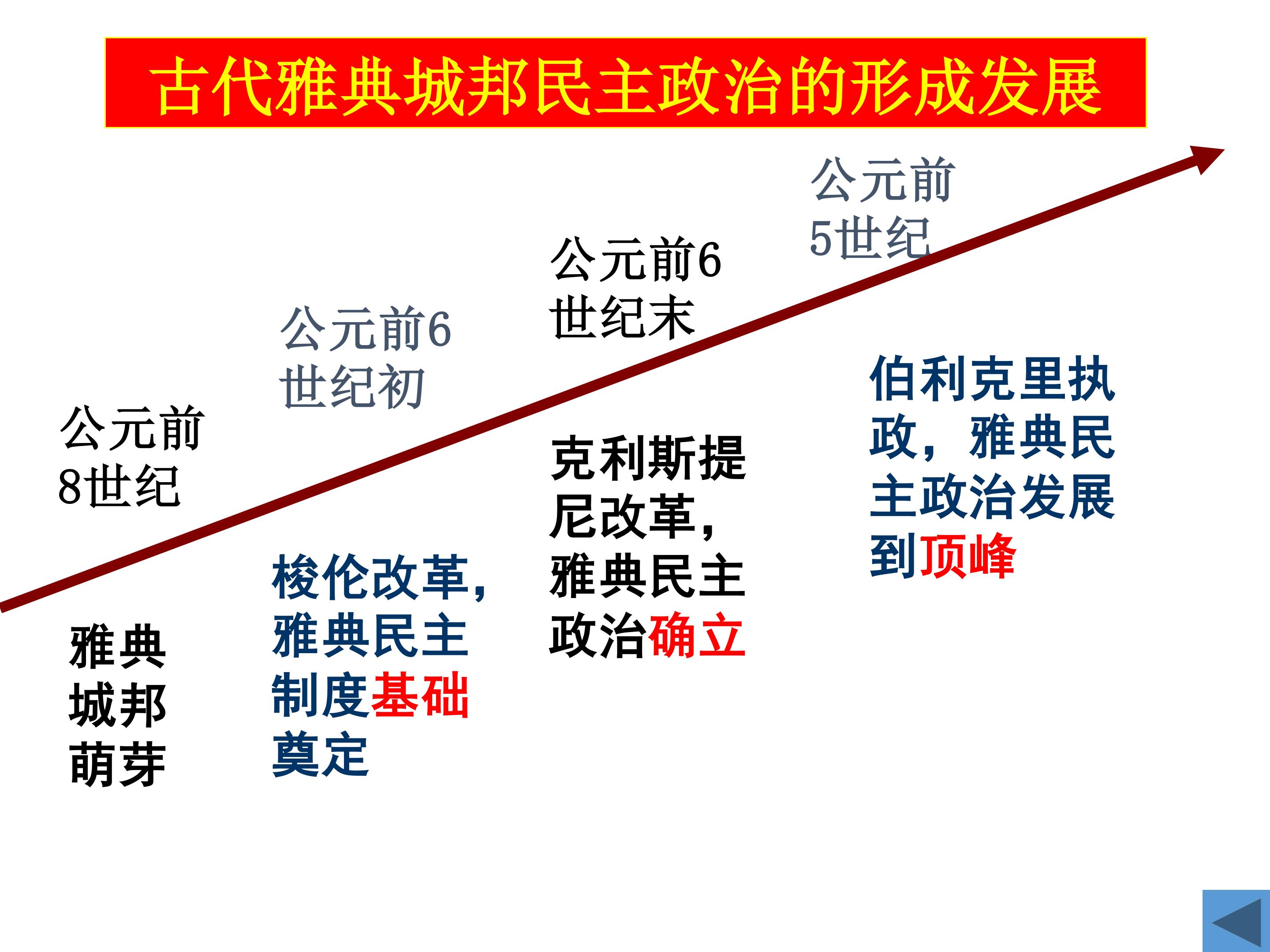 古代雅典城邦民主政治的形成发展

公元前8世纪

雅典城邦萌芽

公元前6世纪初

梭伦改革，雅典民主制度基础奠定

公元前6世纪末

克利斯提尼改革，雅典民主政治确立

公元前5世纪

伯利克里执政，雅典民主政治发展到顶峰